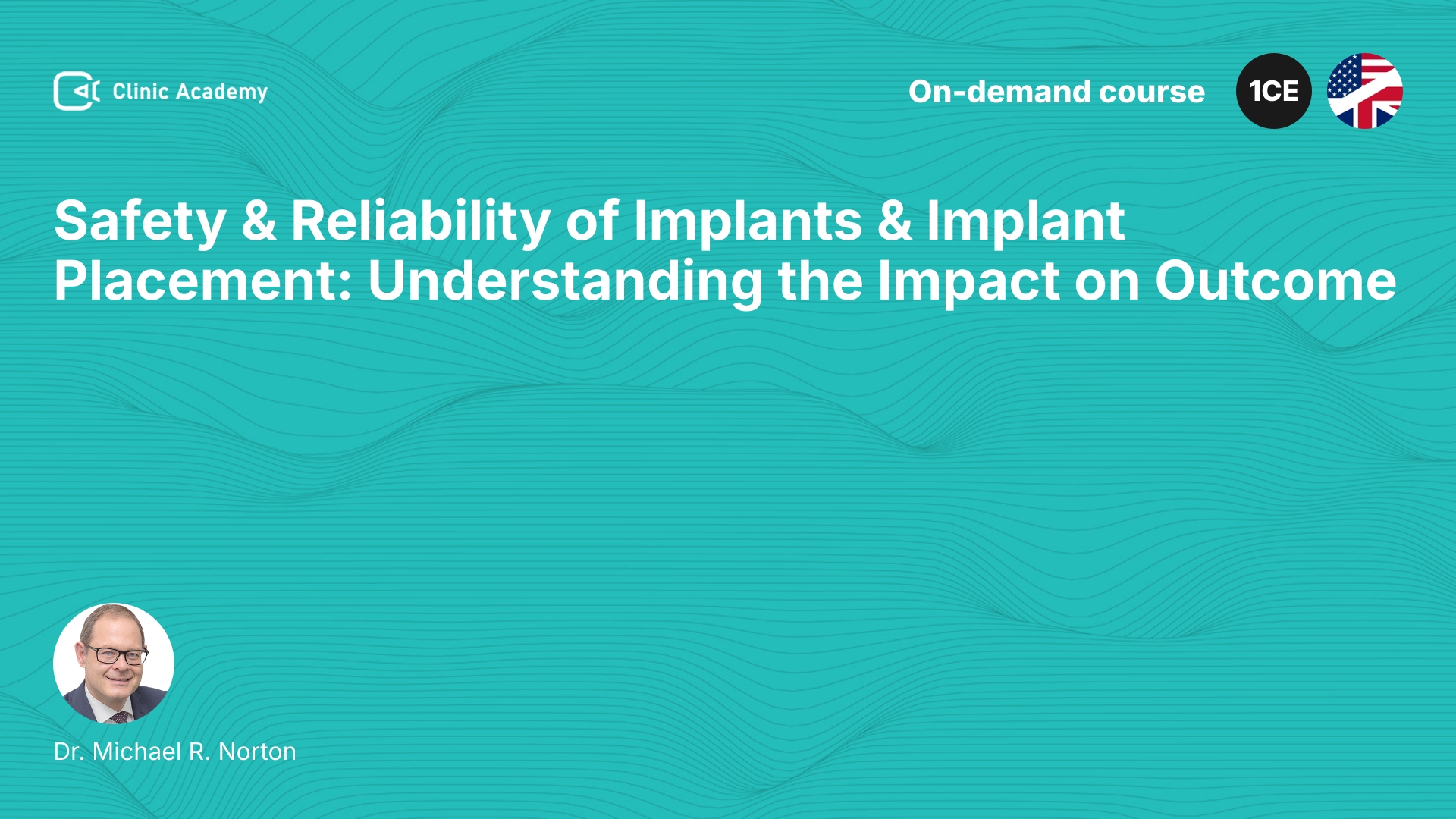 Clinic Academy

On-demand course

1CE

Safety & Reliability of Implants & Implant Placement: Understanding the Impact on Outcome

Dr. Michael R. Norton